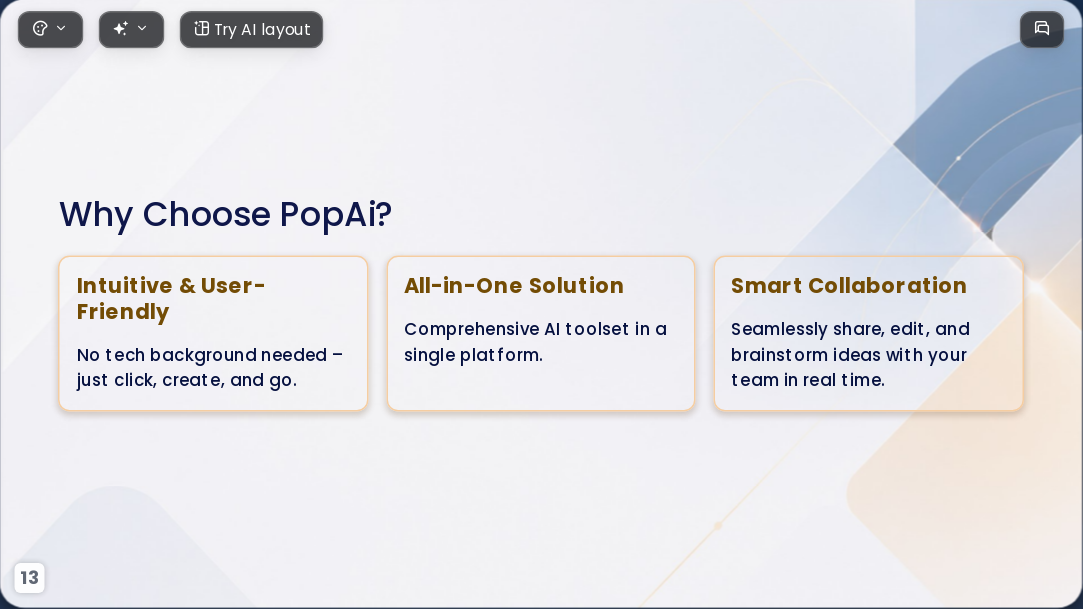 Try AI layout

Why Choose PopAi?

Intuitive & User-Friendly

No tech background needed – just click, create, and go.

All-in-One Solution

Comprehensive AI toolset in a single platform.

Smart Collaboration

Seamlessly share, edit, and brainstorm ideas with your team in real time.

13